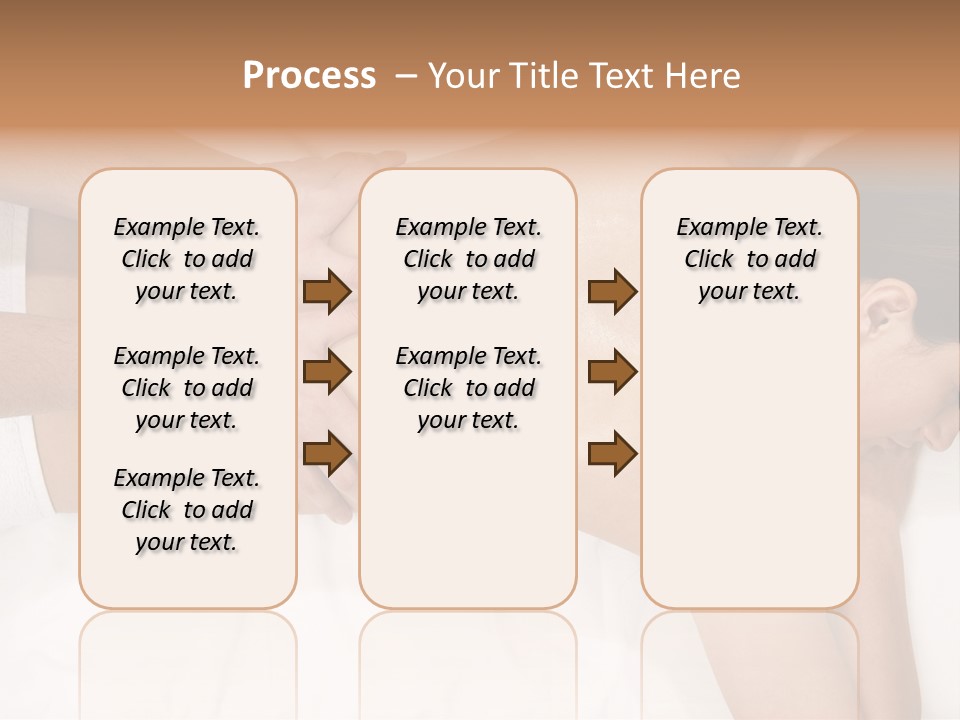 Process – Your Title Text Here

Example Text. Click to add your text.

Example Text. Click to add your text.

Example Text. Click to add your text.

Example Text. Click to add your text.

Example Text. Click to add your text.

Example Text. Click to add your text.